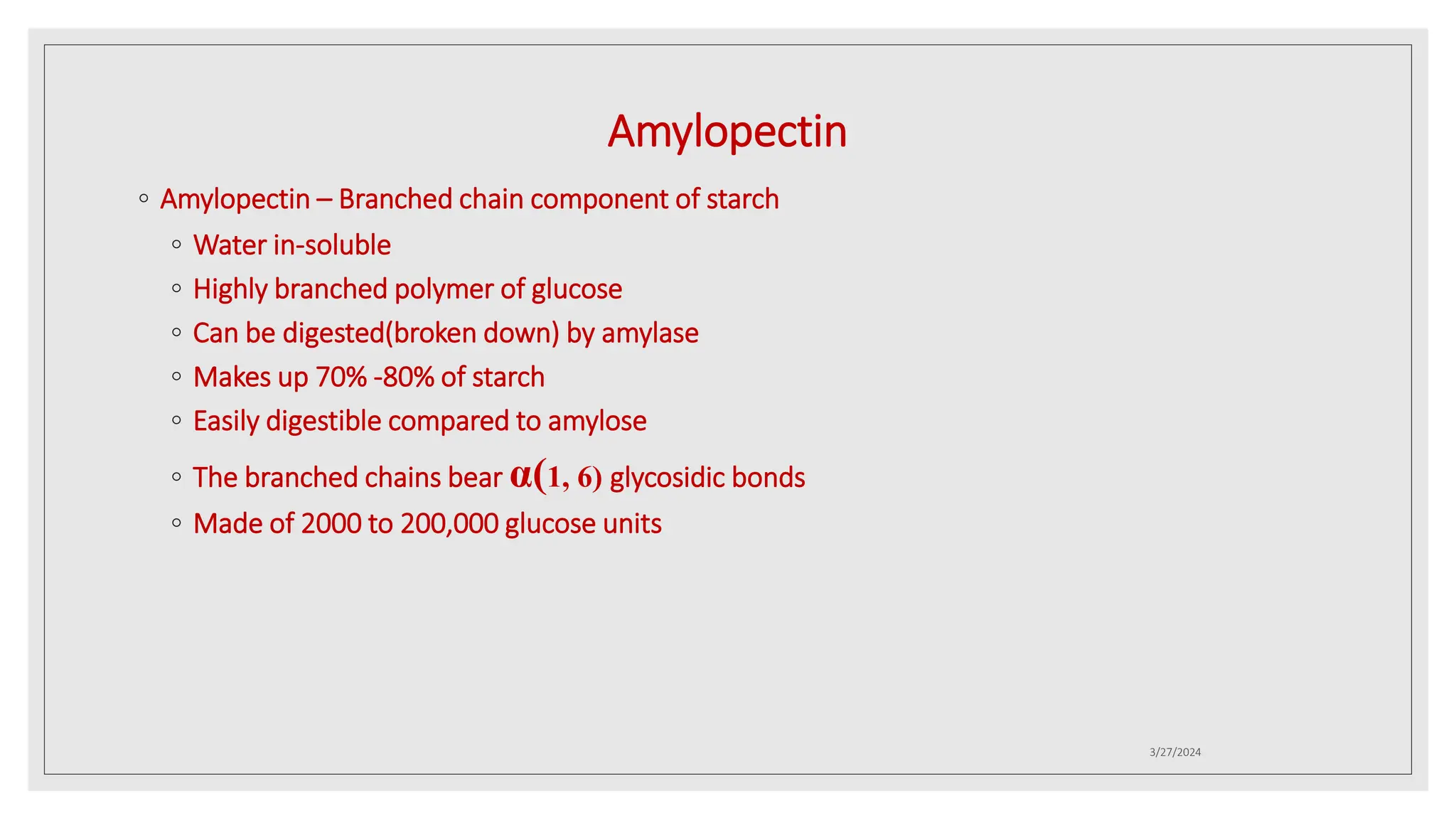 Amylopectin

◦ Amylopectin – Branched chain component of starch
◦ Water in-soluble
◦ Highly branched polymer of glucose
◦ Can be digested(broken down) by amylase
◦ Makes up 70% -80% of starch
◦ Easily digestible compared to amylose
◦ The branched chains bear $\alpha(1, 6)$ glycosidic bonds
◦ Made of 2000 to 200,000 glucose units

3/27/2024